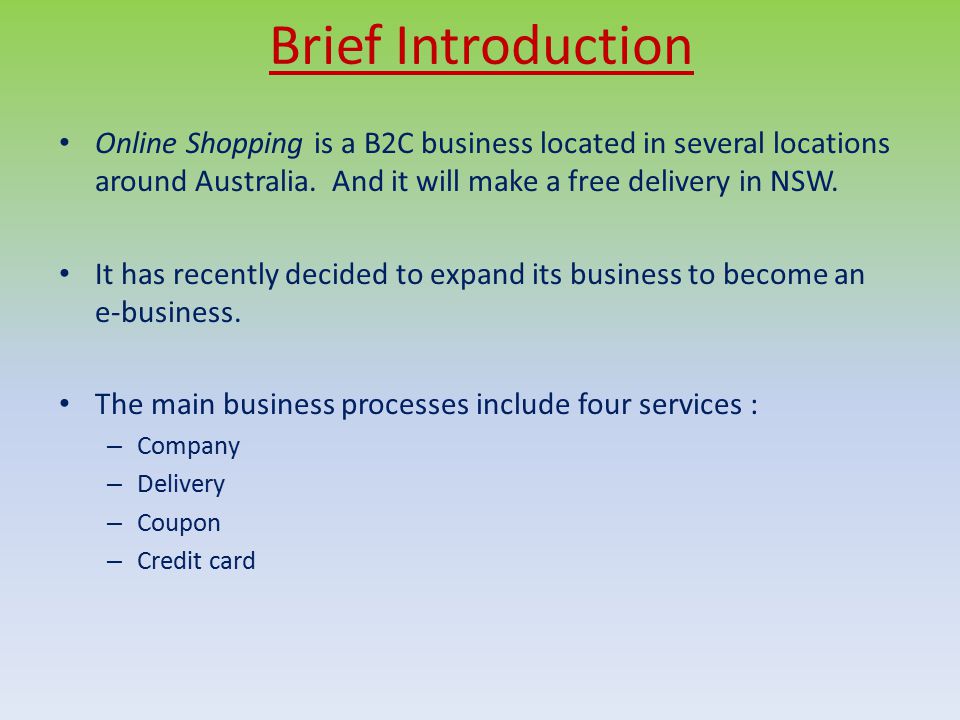 Brief Introduction

• Online Shopping is a B2C business located in several locations around Australia. And it will make a free delivery in NSW.

• It has recently decided to expand its business to become an e-business.

• The main business processes include four services :
– Company
– Delivery
– Coupon
– Credit card